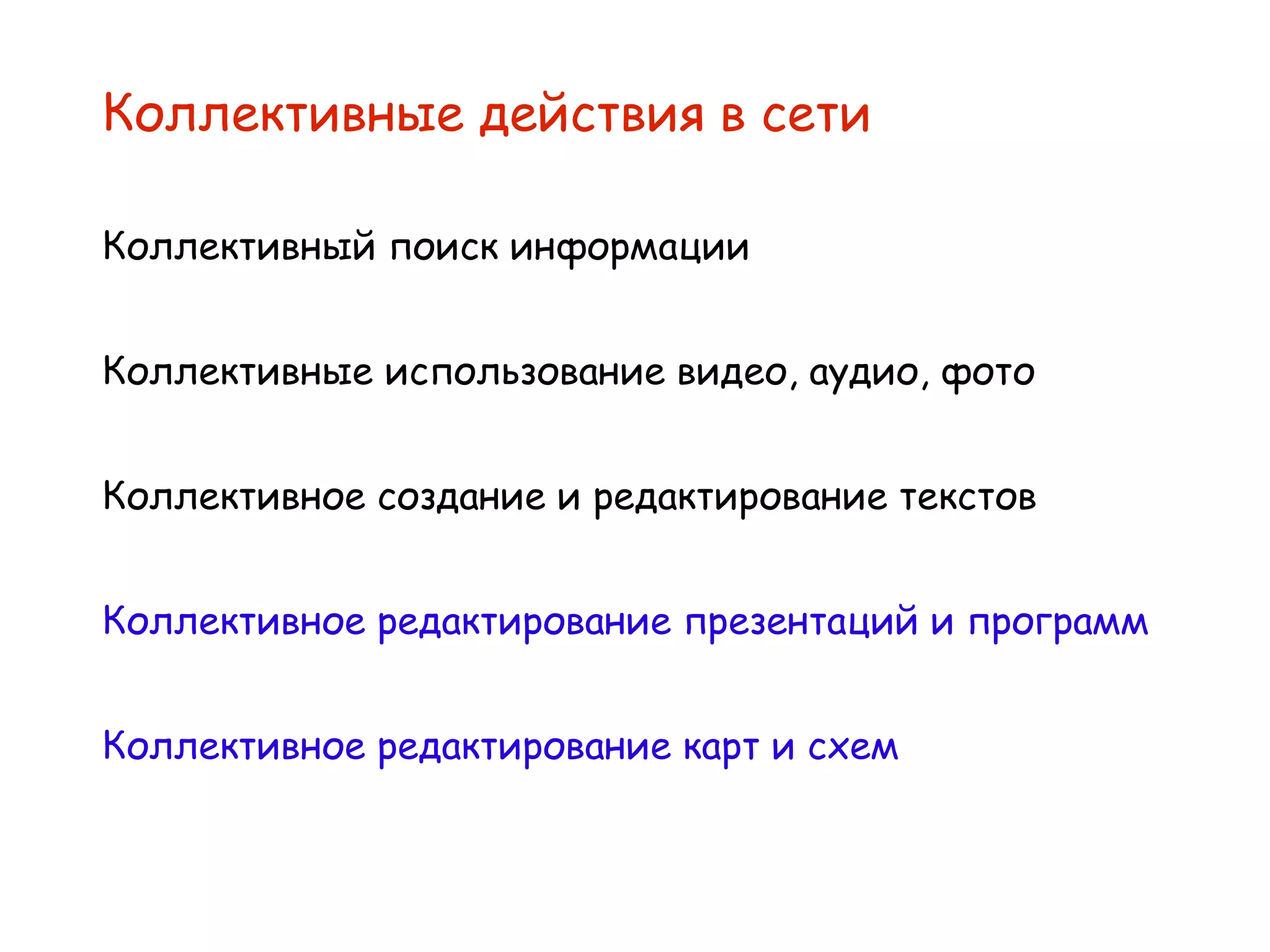 Коллективные действия в сети

Коллективный поиск информации

Коллективные использование видео, аудио, фото

Коллективное создание и редактирование текстов

Коллективное редактирование презентаций и программ

Коллективное редактирование карт и схем